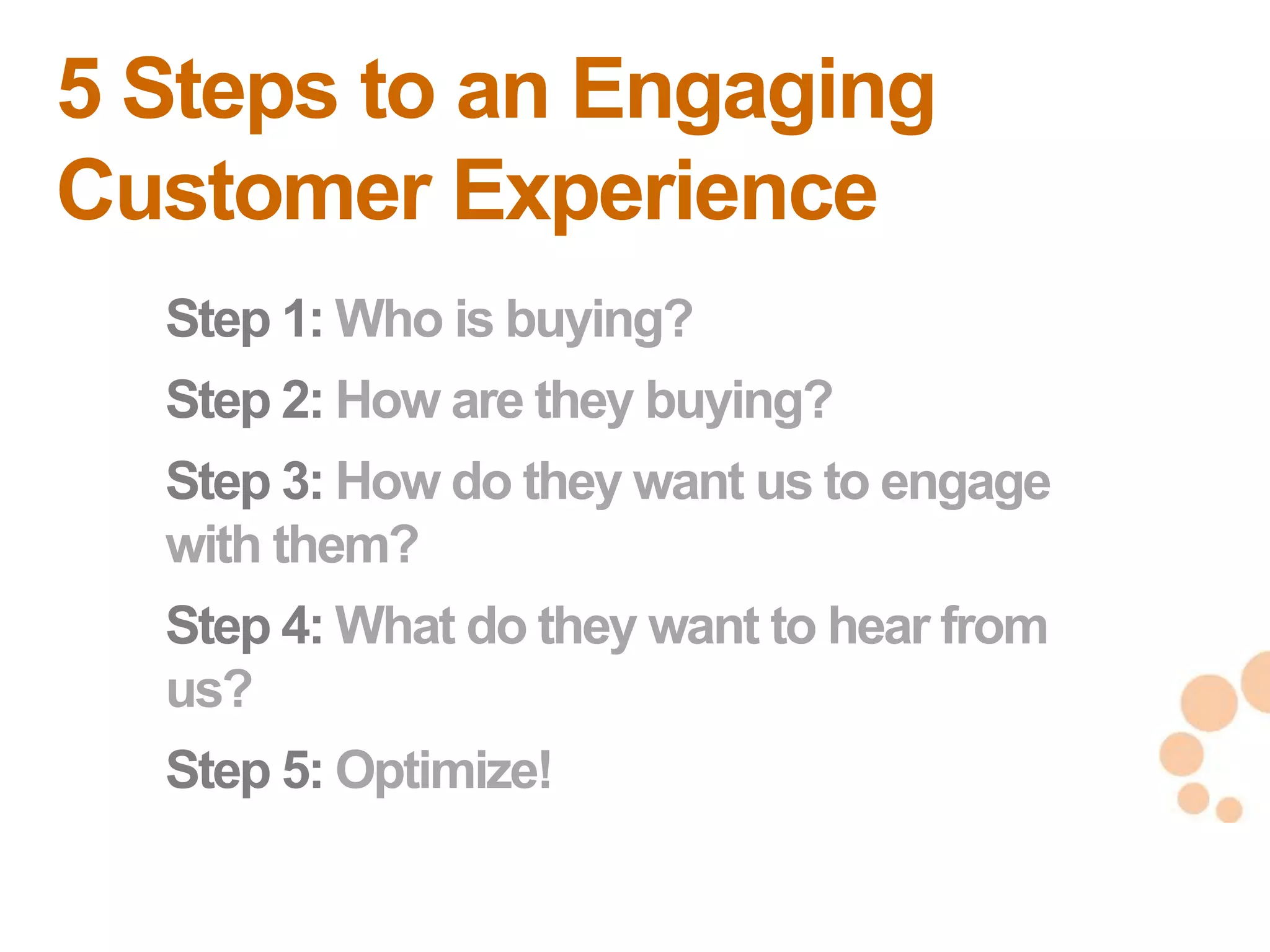 5 Steps to an Engaging Customer Experience

Step 1: Who is buying?

Step 2: How are they buying?

Step 3: How do they want us to engage with them?

Step 4: What do they want to hear from us?

Step 5: Optimize!